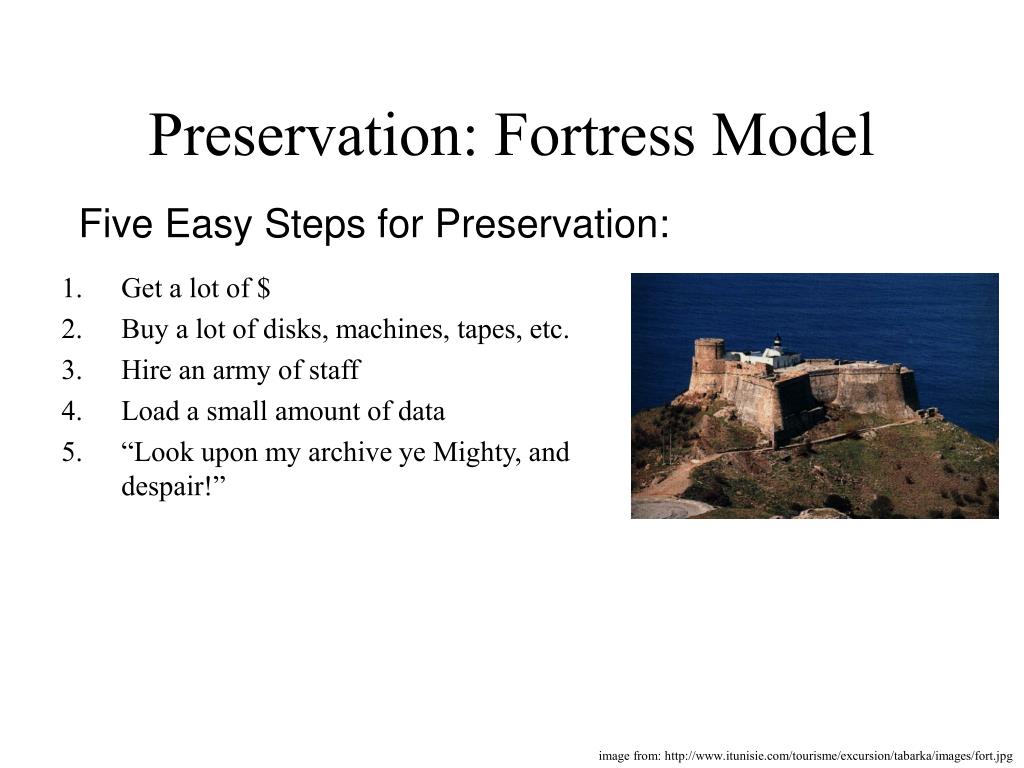 Preservation: Fortress Model

Five Easy Steps for Preservation:

1. Get a lot of \$
2. Buy a lot of disks, machines, tapes, etc.
3. Hire an army of staff
4. Load a small amount of data
5. “Look upon my archive ye Mighty, and despair!”

image from: http://www.itunisie.com/tourisme/excursion/tabarka/images/fort.jpg